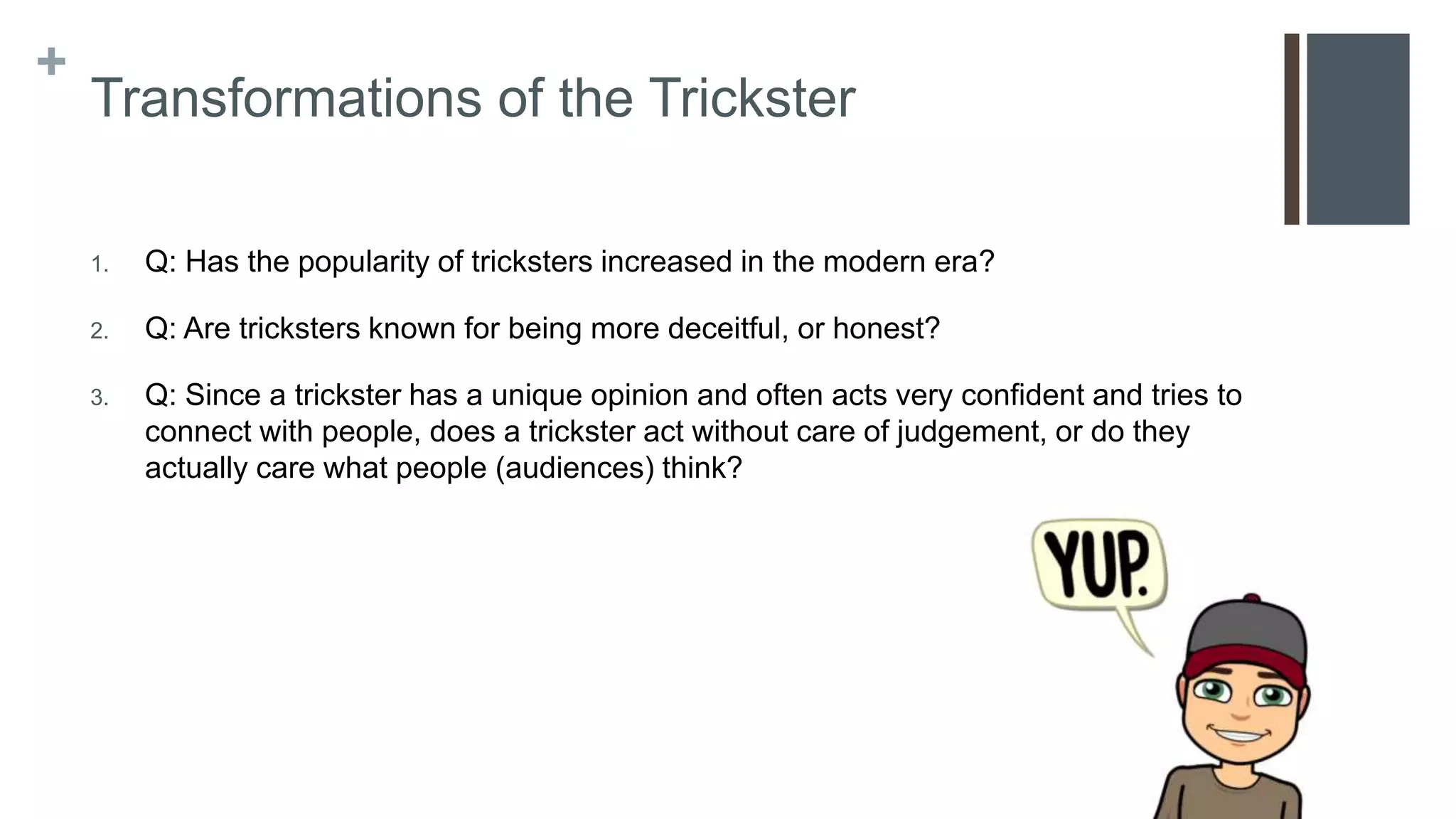 +
Transformations of the Trickster

1. Q: Has the popularity of tricksters increased in the modern era?

2. Q: Are tricksters known for being more deceitful, or honest?

3. Q: Since a trickster has a unique opinion and often acts very confident and tries to connect with people, does a trickster act without care of judgement, or do they actually care what people (audiences) think?

YUP.